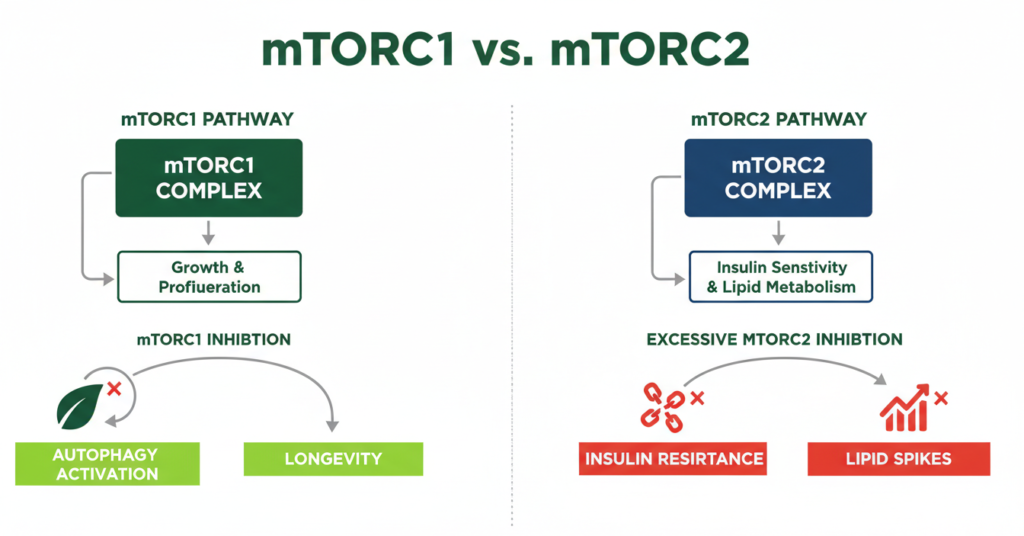 mTORC1 vs. mTORC2

mTORC1 PATHWAY

mTORC1 COMPLEX

Growth & Profiueration

mTORC1 INHIBTION

AUTOPHAGY ACTIVATION

LONGEVITY

mTORC2 PATHWAY

mTORC2 COMPLEX

Insulin Senstivity & Lipid Metabolism

EXCESSIVE MTORC2 INHIBTION

INSULIN RESIRTANCE

LIPID SPIKES